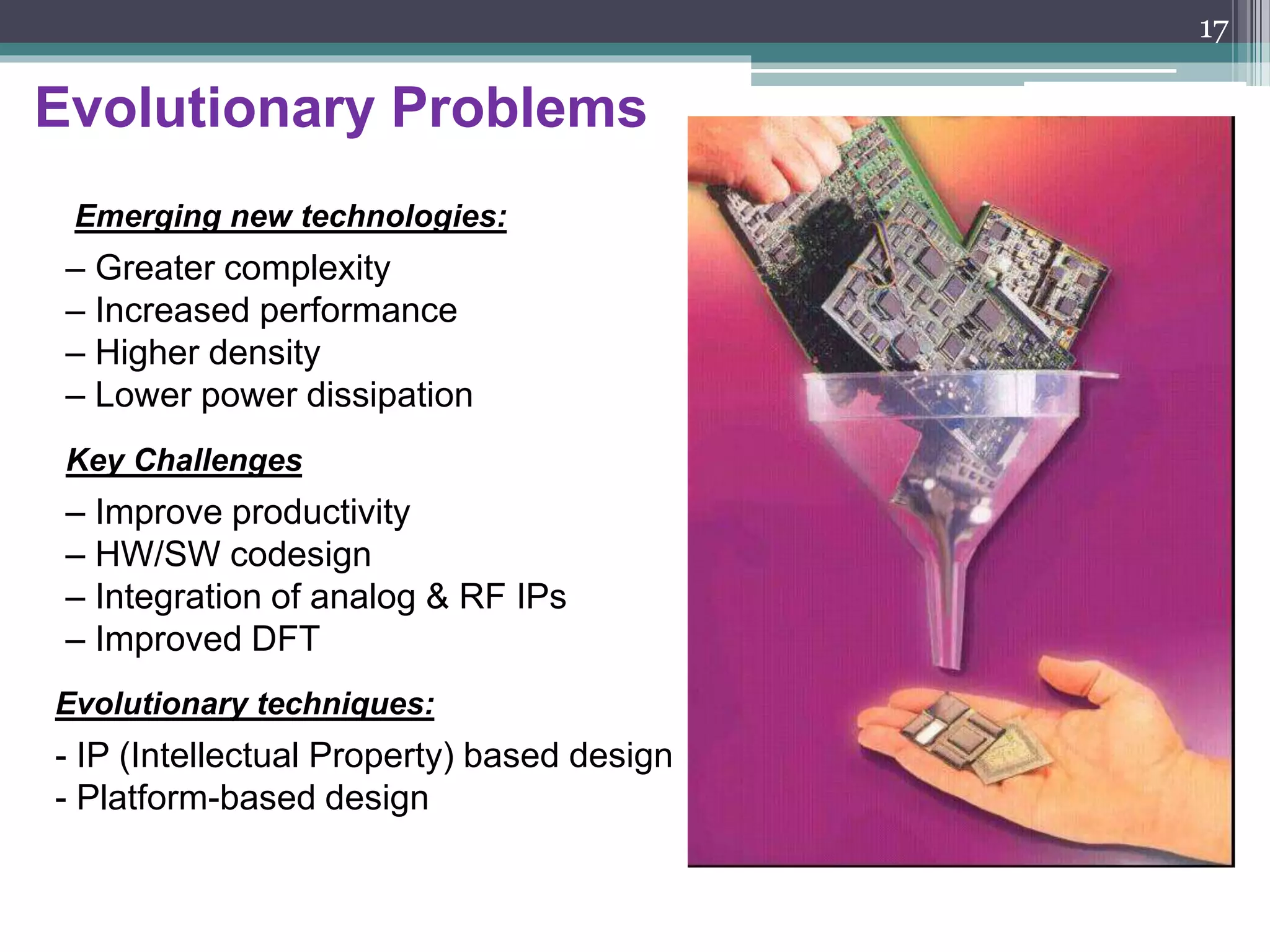 17

Evolutionary Problems

Emerging new technologies:

– Greater complexity
– Increased performance
– Higher density
– Lower power dissipation

Key Challenges

– Improve productivity
– HW/SW codesign
– Integration of analog & RF IPs
– Improved DFT

Evolutionary techniques:

- IP (Intellectual Property) based design
- Platform-based design